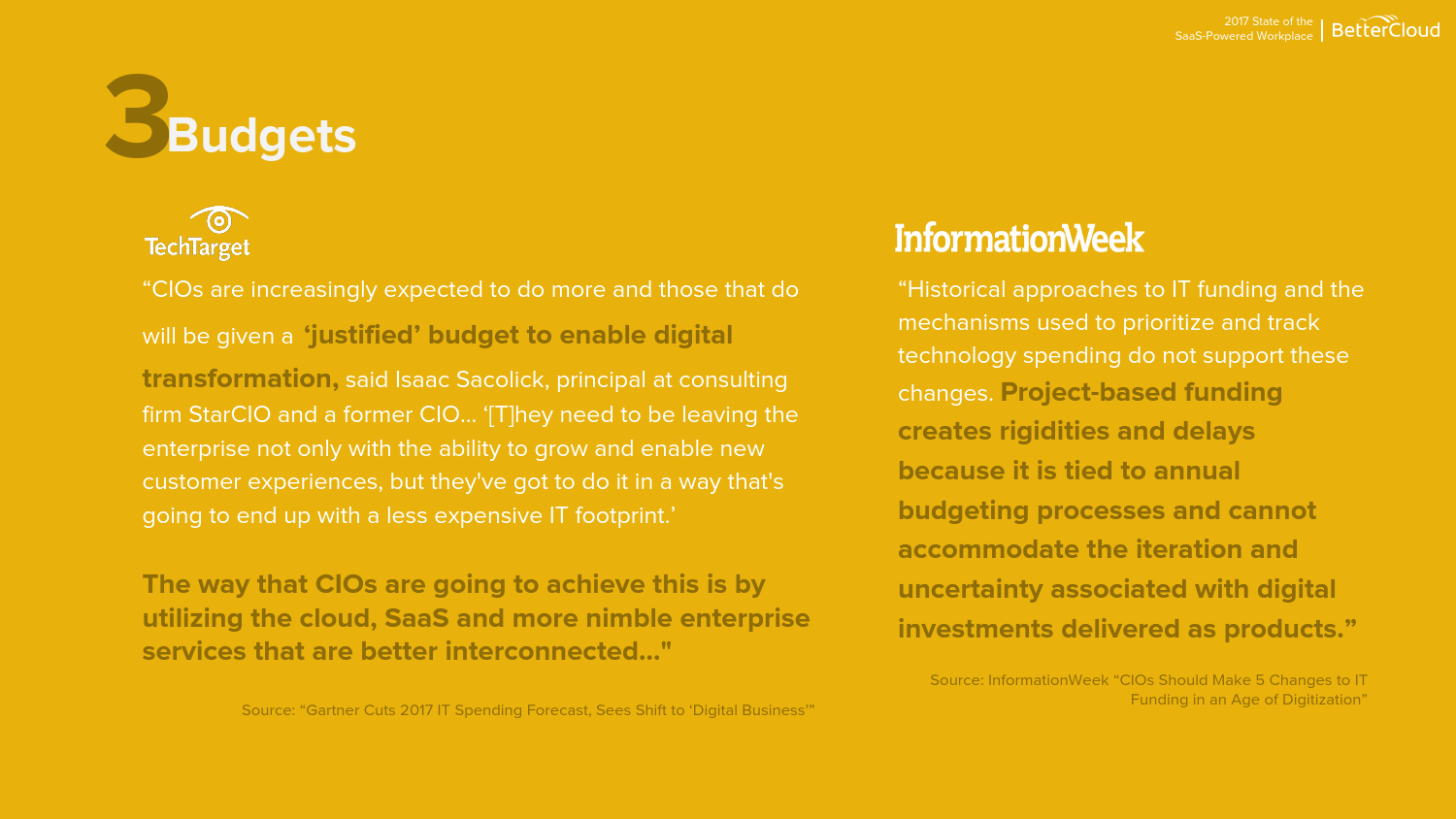 2017 State of the SaaS-Powered Workplace | BetterCloud

3 Budgets

TechTarget

“CIOs are increasingly expected to do more and those that do will be given a ‘justified’ budget to enable digital transformation, said Isaac Sacolick, principal at consulting firm StarCIO and a former CIO... ‘[T]hey need to be leaving the enterprise not only with the ability to grow and enable new customer experiences, but they've got to do it in a way that's going to end up with a less expensive IT footprint.’

The way that CIOs are going to achieve this is by utilizing the cloud, SaaS and more nimble enterprise services that are better interconnected..."

Source: “Gartner Cuts 2017 IT Spending Forecast, Sees Shift to ‘Digital Business’”

InformationWeek

“Historical approaches to IT funding and the mechanisms used to prioritize and track technology spending do not support these changes. Project-based funding creates rigidities and delays because it is tied to annual budgeting processes and cannot accommodate the iteration and uncertainty associated with digital investments delivered as products.”

Source: InformationWeek “CIOs Should Make 5 Changes to IT Funding in an Age of Digitization”